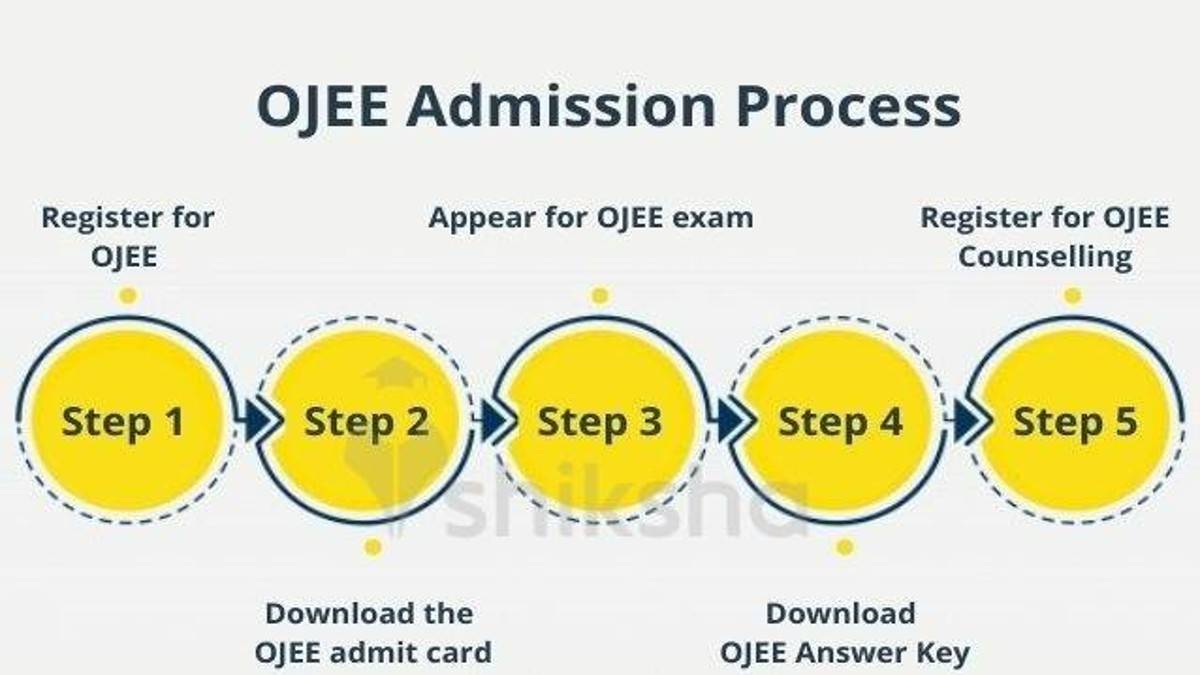 OJEE Admission Process

Register for OJEE

Appear for OJEE exam

Register for OJEE Counselling

Step 1

Step 2

Step 3

Step 4

Step 5

shiksha

Download the OJEE admit card

Download OJEE Answer Key